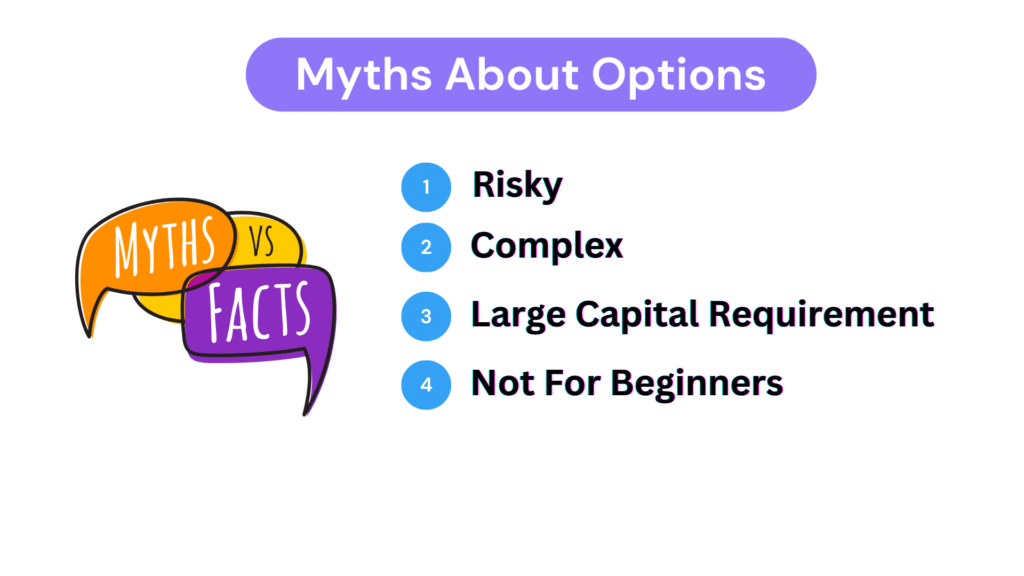 Myths About Options

MYTHS VS FACTS

1 Risky

2 Complex

3 Large Capital Requirement

4 Not For Beginners